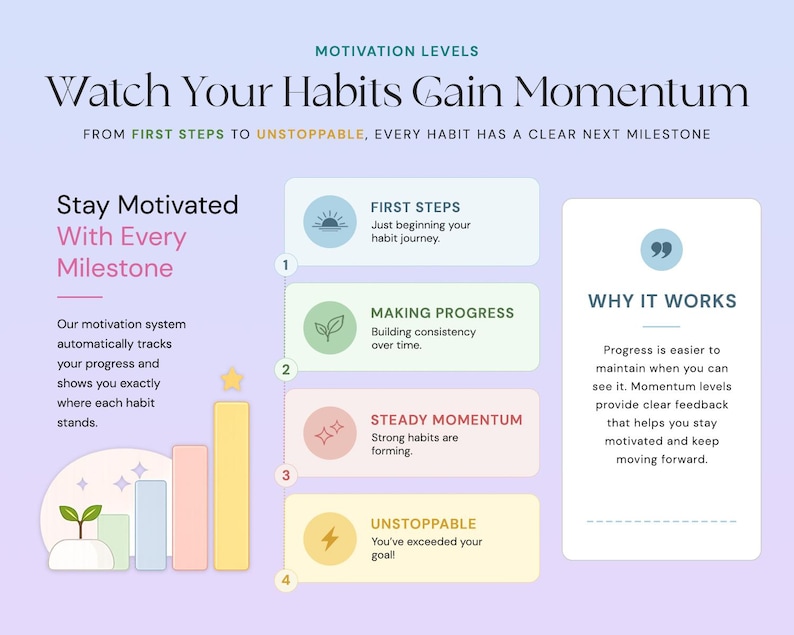 MOTIVATION LEVELS

Watch Your Habits Gain Momentum

FROM FIRST STEPS TO UNSTOPPABLE, EVERY HABIT HAS A CLEAR NEXT MILESTONE

Stay Motivated With Every Milestone

Our motivation system automatically tracks your progress and shows you exactly where each habit stands.

FIRST STEPS
Just beginning your habit journey.

1

MAKING PROGRESS
Building consistency over time.

2

STEADY MOMENTUM
Strong habits are forming.

3

UNSTOPPABLE
You've exceeded your goal!

4

WHY IT WORKS

Progress is easier to maintain when you can see it. Momentum levels provide clear feedback that helps you stay motivated and keep moving forward.